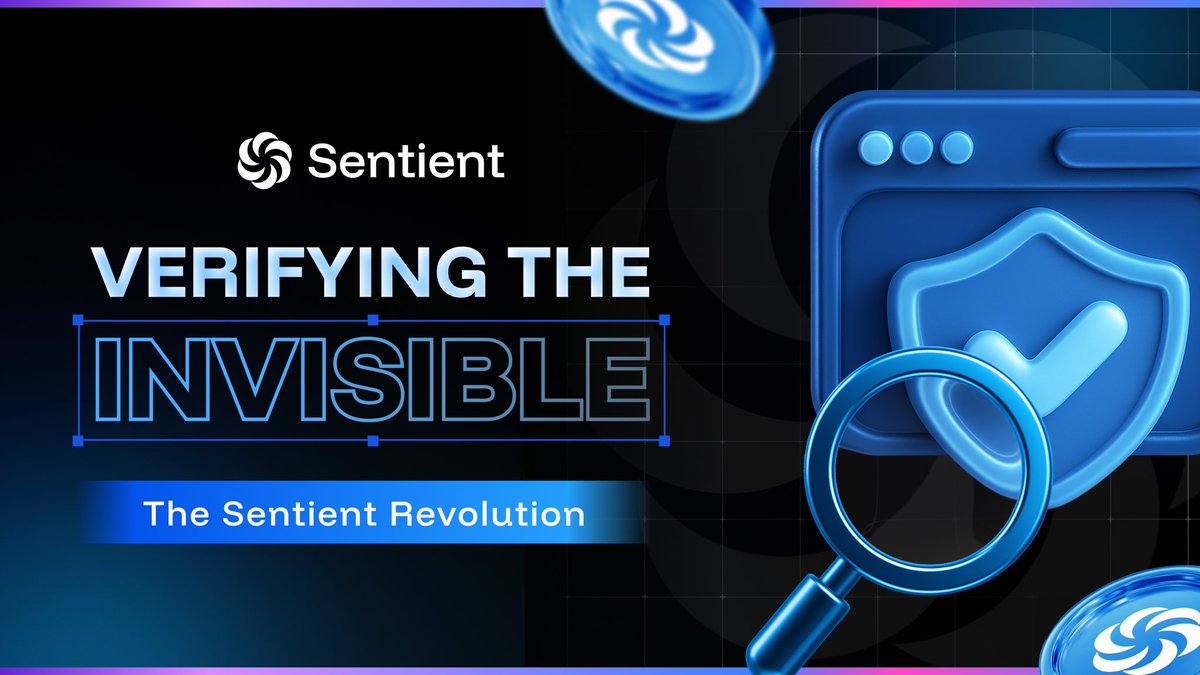 Sentient

VERIFYING THE INVISIBLE

The Sentient Revolution